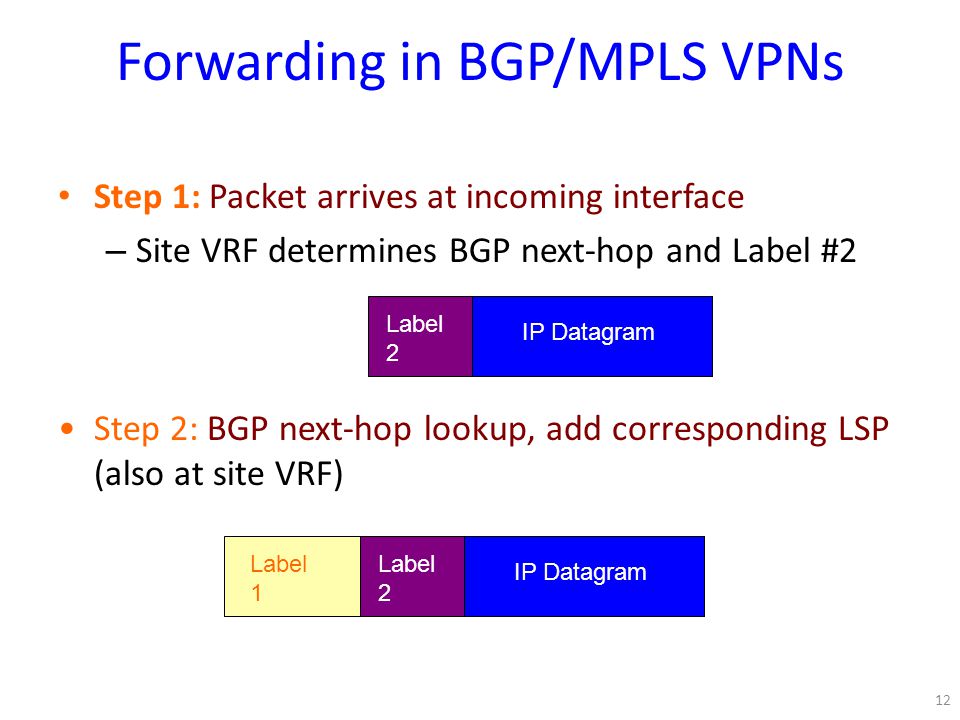 Forwarding in BGP/MPLS VPNs

• Step 1: Packet arrives at incoming interface
– Site VRF determines BGP next-hop and Label #2

Label 2
IP Datagram

• Step 2: BGP next-hop lookup, add corresponding LSP (also at site VRF)

Label 1
Label 2
IP Datagram

12